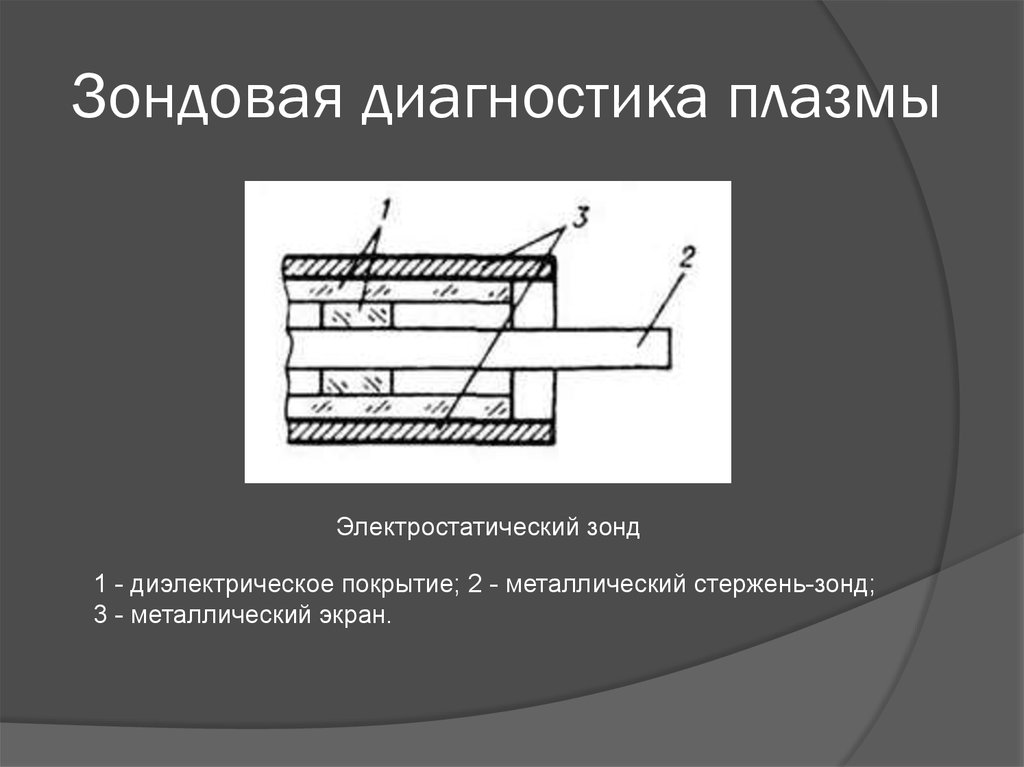 Зондовая диагностика плазмы

1

3

2

Электростатический зонд

1 - диэлектрическое покрытие; 2 - металлический стержень-зонд; 3 - металлический экран.